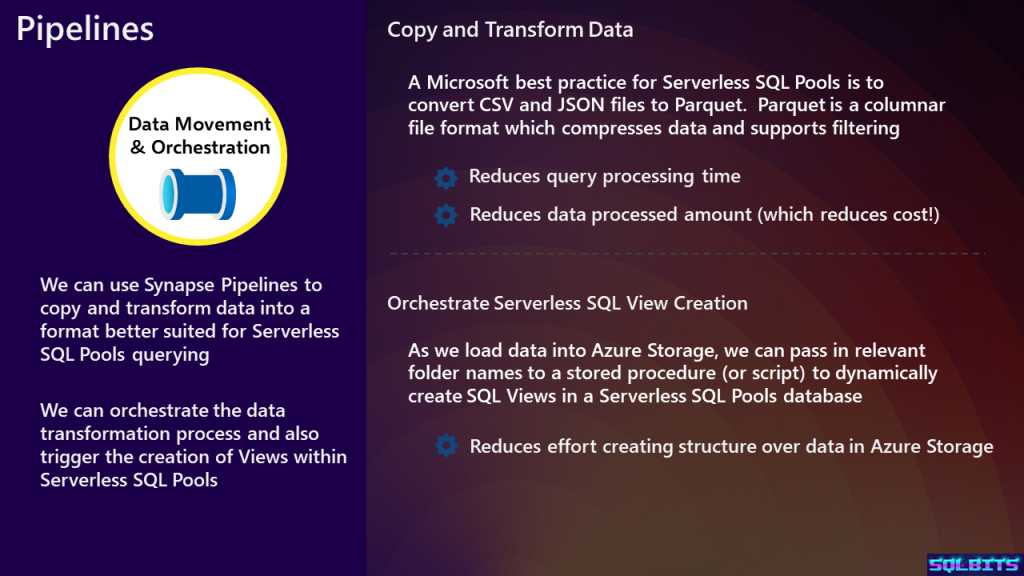 Pipelines

Data Movement & Orchestration

We can use Synapse Pipelines to copy and transform data into a format better suited for Serverless SQL Pools querying

We can orchestrate the data transformation process and also trigger the creation of Views within Serverless SQL Pools

Copy and Transform Data

A Microsoft best practice for Serverless SQL Pools is to convert CSV and JSON files to Parquet. Parquet is a columnar file format which compresses data and supports filtering

Reduces query processing time

Reduces data processed amount (which reduces cost!)

Orchestrate Serverless SQL View Creation

As we load data into Azure Storage, we can pass in relevant folder names to a stored procedure (or script) to dynamically create SQL Views in a Serverless SQL Pools database

Reduces effort creating structure over data in Azure Storage

SQLBITS